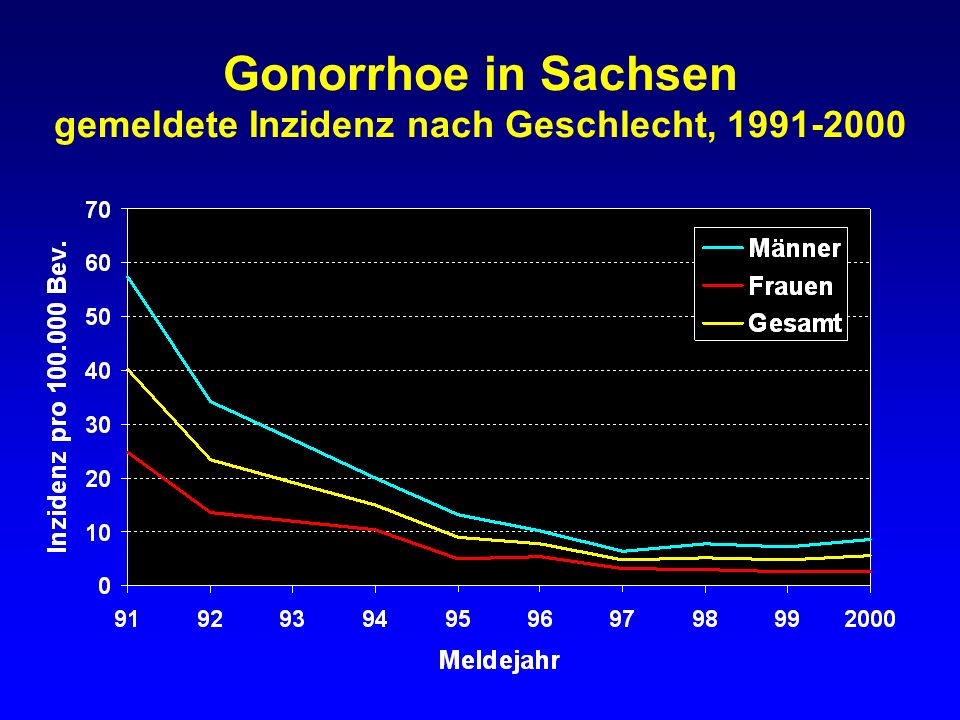 Gonorrhoe in Sachsen
gemeldete Inzidenz nach Geschlecht, 1991-2000

Inzidenz pro 100.000 Bev.

70
60
50
40
30
20
10
0

Männer
Frauen
Gesamt

91 92 93 94 95 96 97 98 99 2000

Meldejahr